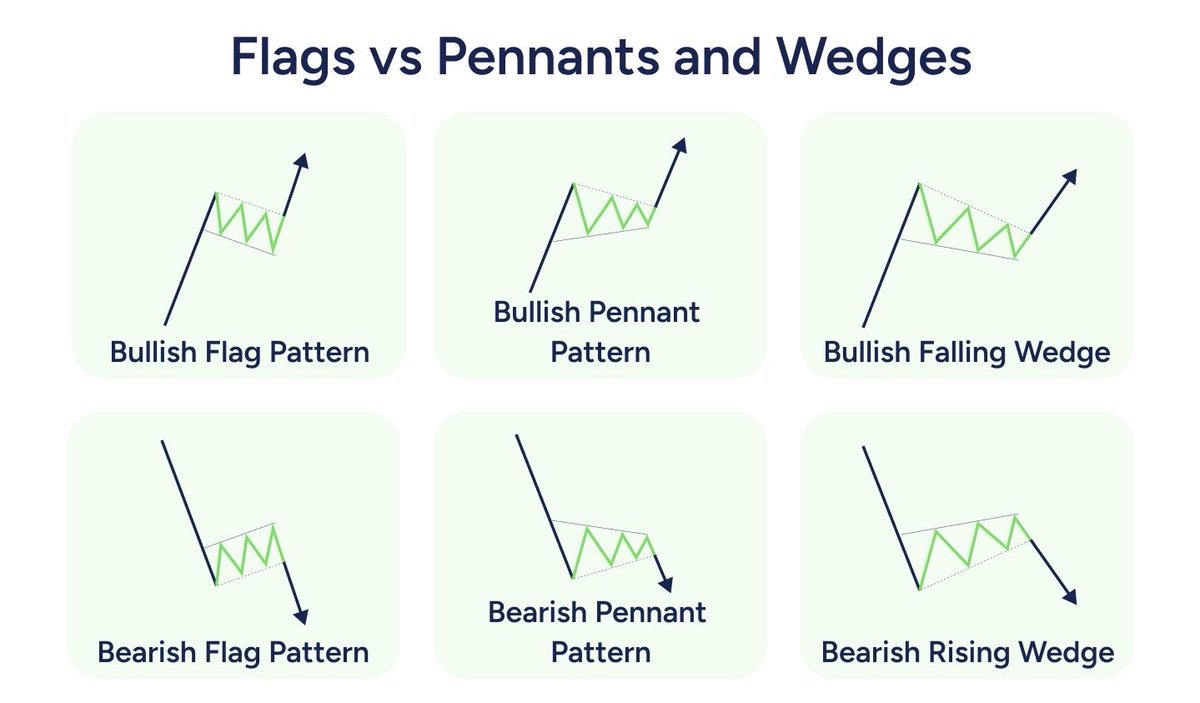 Flags vs Pennants and Wedges

Bullish Flag Pattern

Bullish Pennant Pattern

Bullish Falling Wedge

Bearish Flag Pattern

Bearish Pennant Pattern

Bearish Rising Wedge